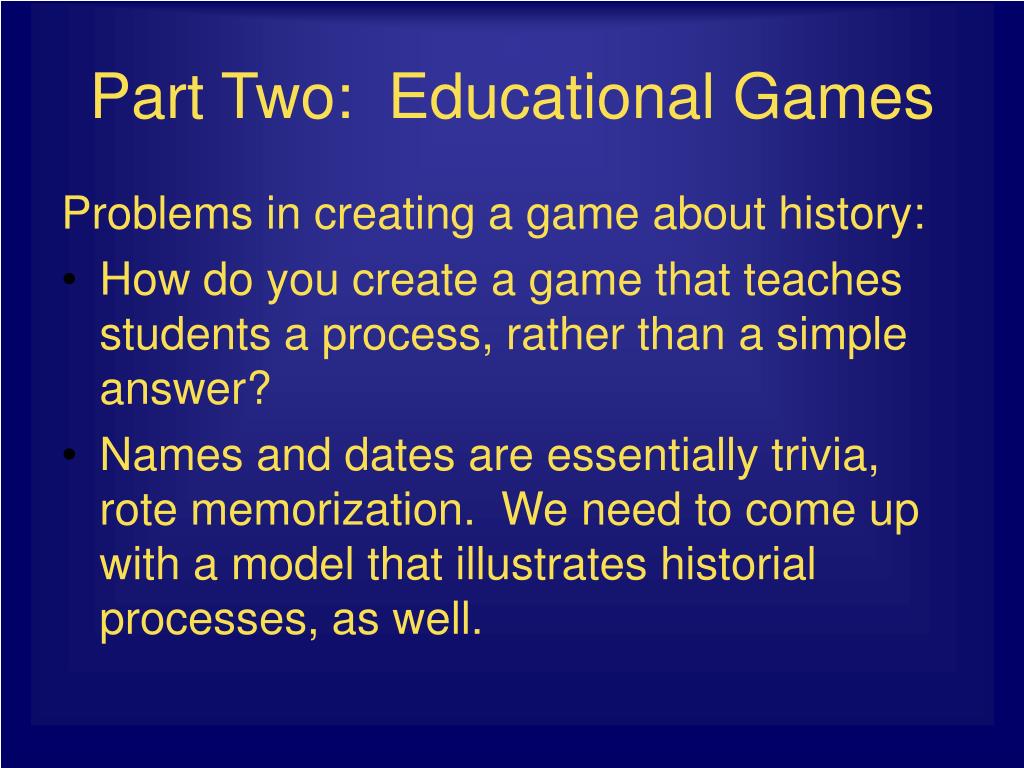 Part Two: Educational Games

Problems in creating a game about history:

• How do you create a game that teaches students a process, rather than a simple answer?

• Names and dates are essentially trivia, rote memorization. We need to come up with a model that illustrates historial processes, as well.